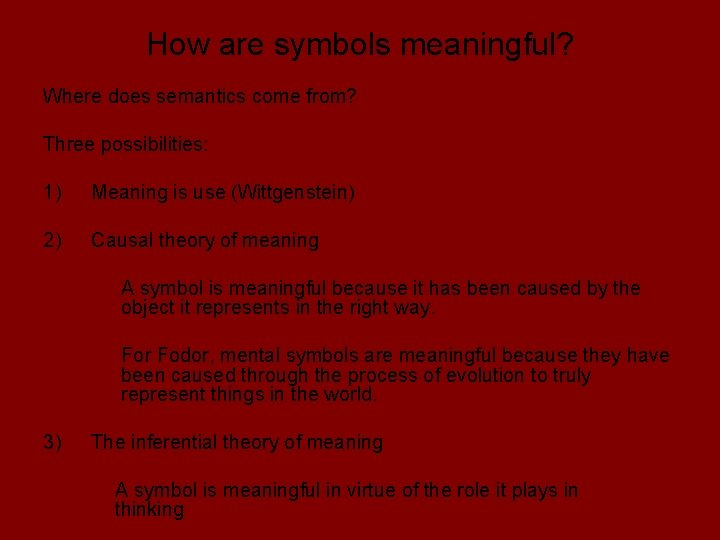 How are symbols meaningful?

Where does semantics come from?

Three possibilities:

1) Meaning is use (Wittgenstein)

2) Causal theory of meaning

A symbol is meaningful because it has been caused by the object it represents in the right way.

For Fodor, mental symbols are meaningful because they have been caused through the process of evolution to truly represent things in the world.

3) The inferential theory of meaning

A symbol is meaningful in virtue of the role it plays in thinking